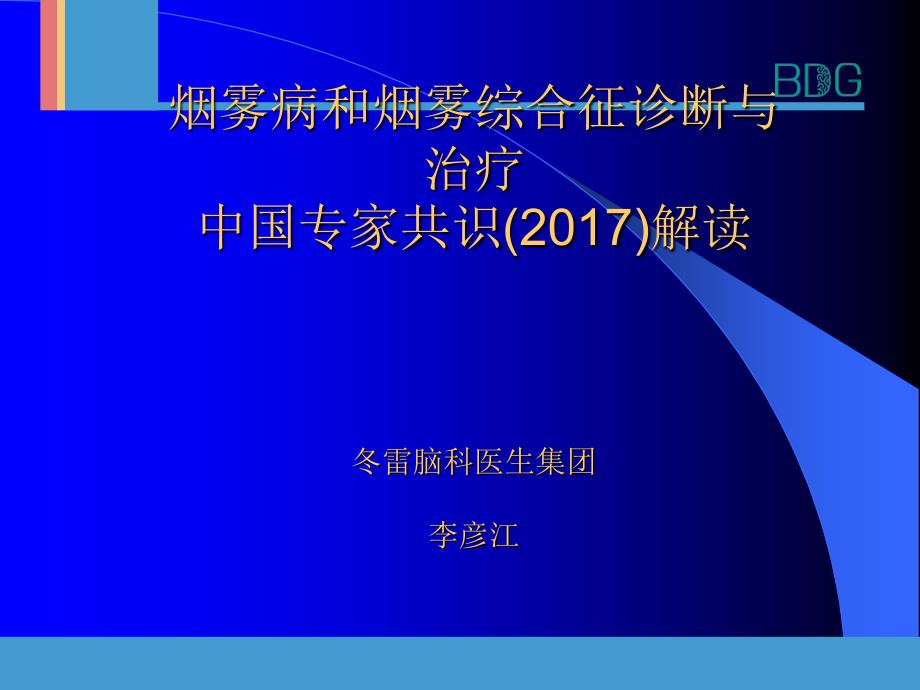 BDG

烟雾病和烟雾综合征诊断与治疗
中国专家共识(2017)解读

冬雷脑科医生集团

李彦江